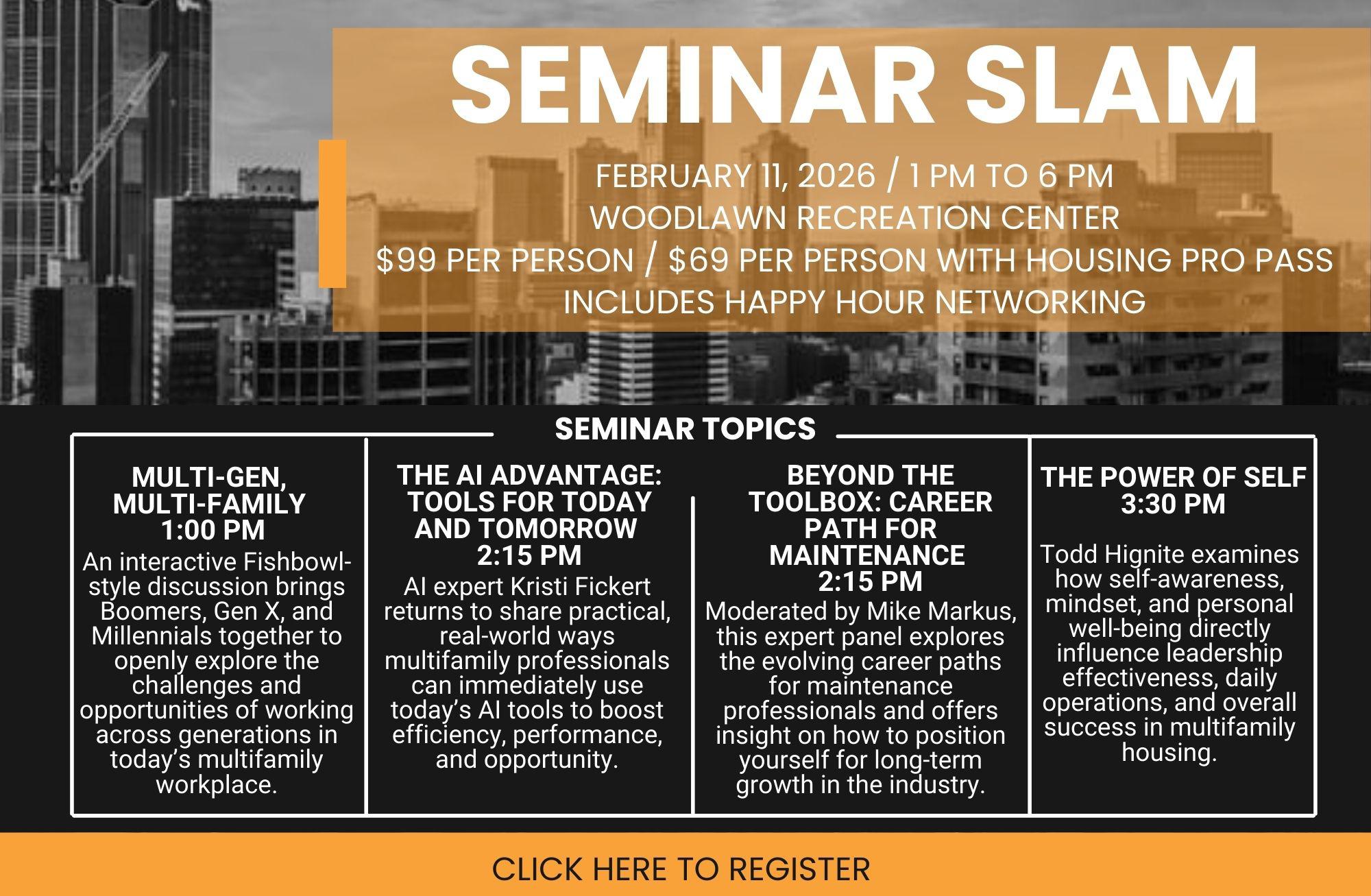 SEMINAR SLAM

FEBRUARY 11, 2026 / 1 PM TO 6 PM
WOODLAWN RECREATION CENTER
$99 PER PERSON / $69 PER PERSON WITH HOUSING PRO PASS
INCLUDES HAPPY HOUR NETWORKING

SEMINAR TOPICS

MULTI-GEN, MULTI-FAMILY
1:00 PM
An interactive Fishbowl-style discussion brings Boomers, Gen X, and Millennials together to openly explore the challenges and opportunities of working across generations in today's multifamily workplace.

THE AI ADVANTAGE: TOOLS FOR TODAY AND TOMORROW
2:15 PM
AI expert Kristi Fickert returns to share practical, real-world ways multifamily professionals can immediately use today's AI tools to boost efficiency, performance, and opportunity.

BEYOND THE TOOLBOX: CAREER PATH FOR MAINTENANCE
2:15 PM
Moderated by Mike Markus, this expert panel explores the evolving career paths for maintenance professionals and offers insight on how to position yourself for long-term growth in the industry.

THE POWER OF SELF
3:30 PM
Todd Hignite examines how self-awareness, mindset, and personal well-being directly influence leadership effectiveness, daily operations, and overall success in multifamily housing.

CLICK HERE TO REGISTER